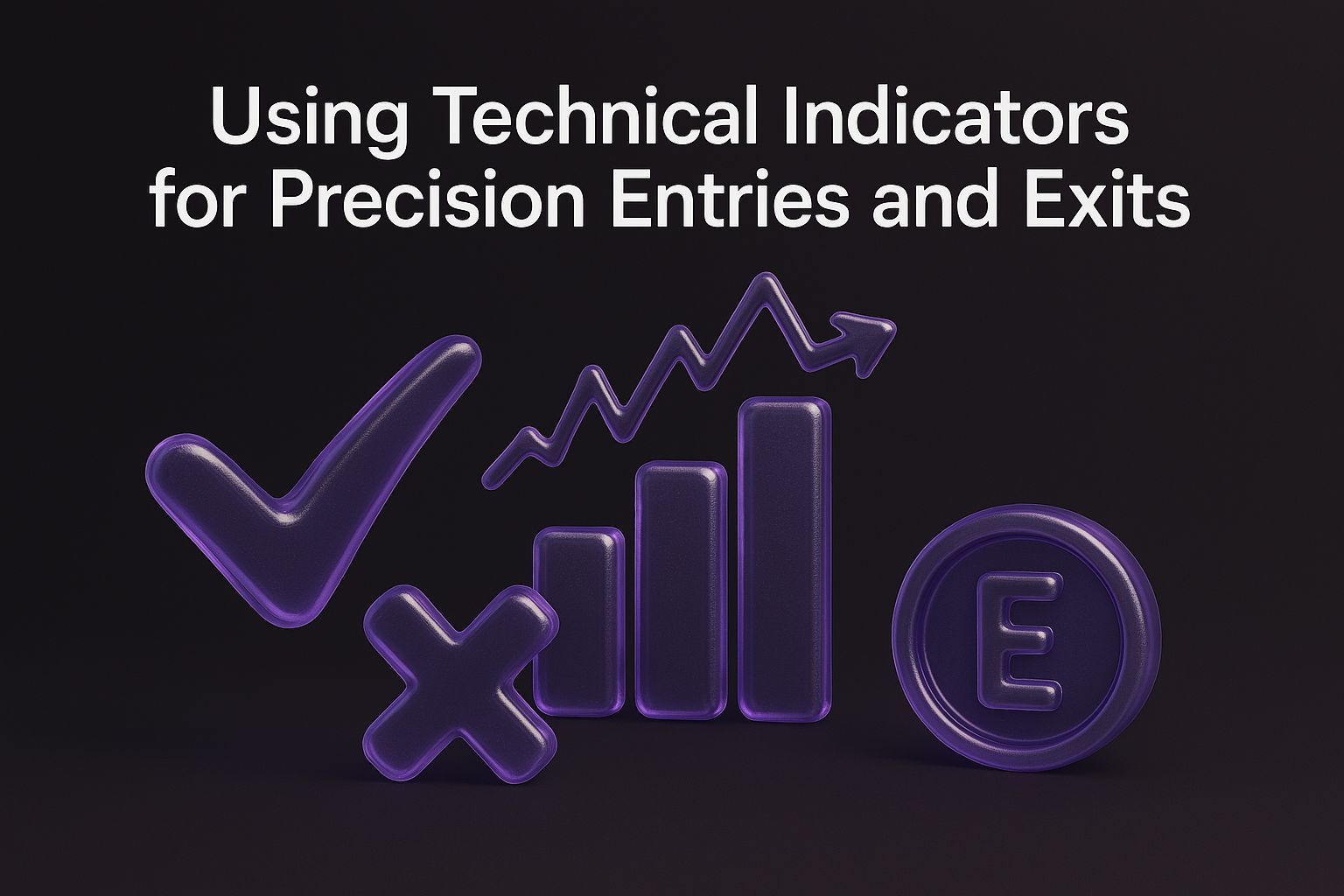 Using Technical Indicators for Precision Entries and Exits

E